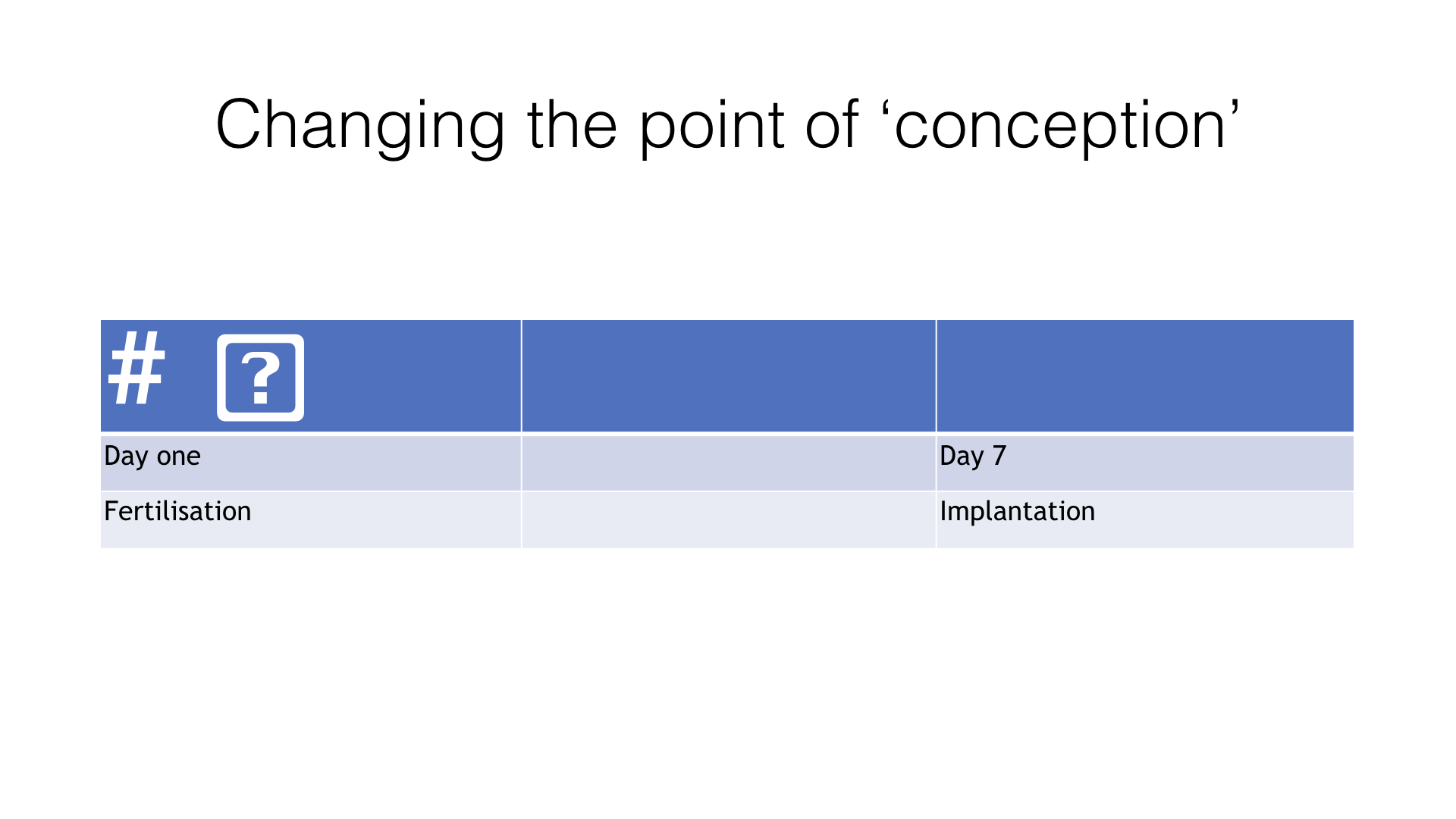 Changing the point of ‘conception’

| # ? | | |
|---|---|---|
| Day one | | Day 7 |
| Fertilisation | | Implantation |